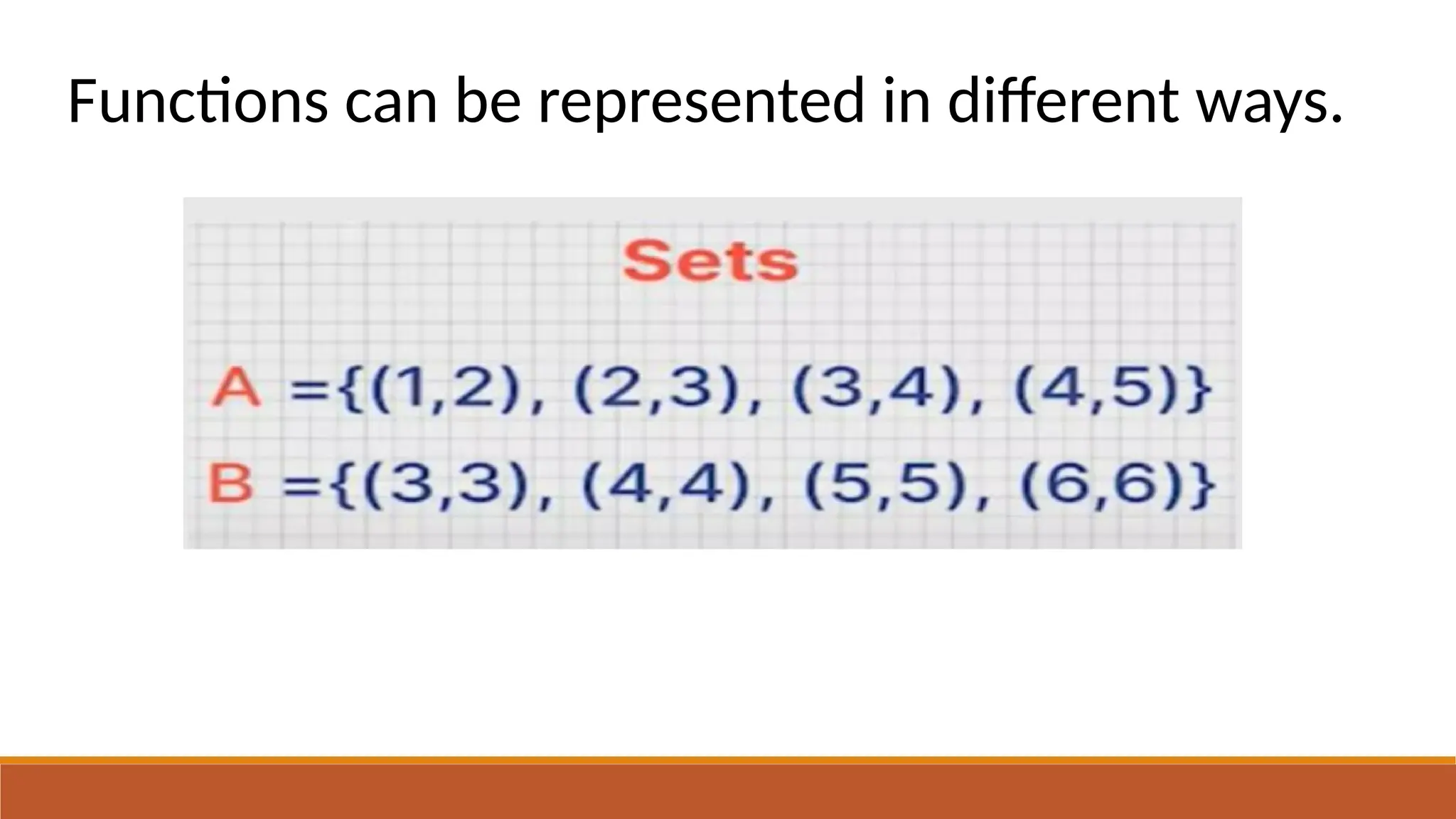 Functions can be represented in different ways.

Sets

$A = \{(1,2), (2,3), (3,4), (4,5)\}$

$B = \{(3,3), (4,4), (5,5), (6,6)\}$